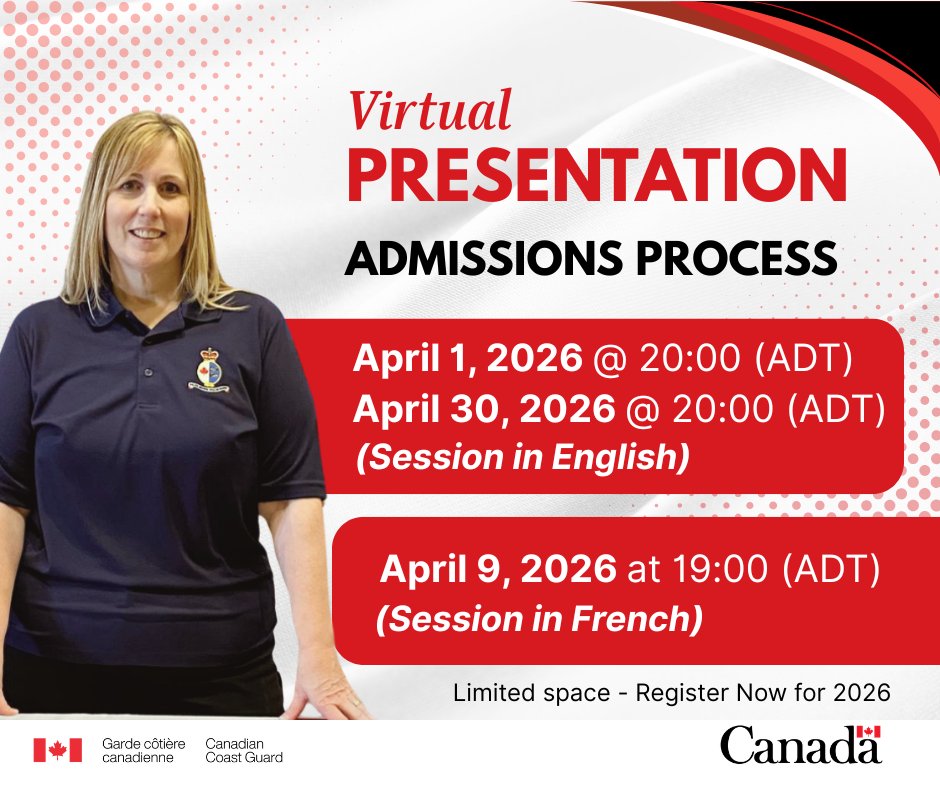 Virtual
PRESENTATION
ADMISSIONS PROCESS

April 1, 2026 @ 20:00 (ADT)
April 30, 2026 @ 20:00 (ADT)
(Session in English)

April 9, 2026 at 19:00 (ADT)
(Session in French)

Limited space - Register Now for 2026

Garde côtière canadienne Canadian Coast Guard

Canada